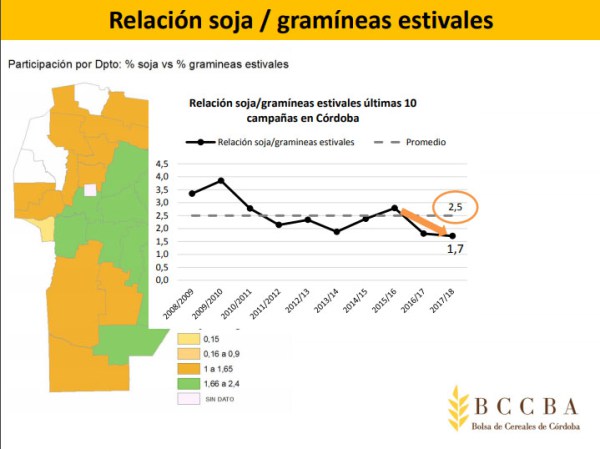 Relación soja / gramíneas estivales

Participación por Dpto: % soja vs % gramineas estivales

Relación soja/gramíneas estivales últimas 10 campañas en Córdoba

Relación soja/gramineas estivales
Promedio

4,5
4,0
3,5
3,0
2,5
2,0
1,5
1,0
0,5
0,0

2,5
1,7

2008/2009
2009/2010
2010/2011
2011/2012
2012/13
2013/14
2014/15
2015/16
2016/17
2017/18

0,15
0,16 a 0,9
1 a 1,65
1,66 a 2,4
SIN DATO

BCCBA
Bolsa de Cereales de Córdoba